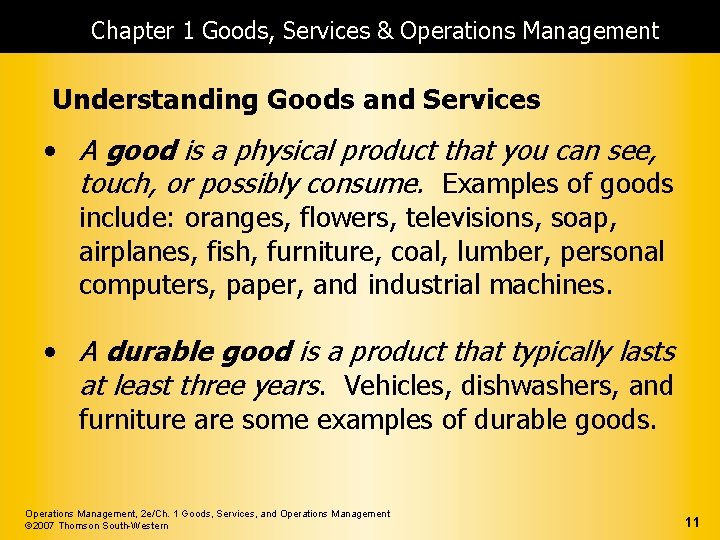 Chapter 1 Goods, Services & Operations Management

Understanding Goods and Services

• A good is a physical product that you can see, touch, or possibly consume. Examples of goods include: oranges, flowers, televisions, soap, airplanes, fish, furniture, coal, lumber, personal computers, paper, and industrial machines.

• A durable good is a product that typically lasts at least three years. Vehicles, dishwashers, and furniture are some examples of durable goods.

Operations Management, 2e/Ch. 1 Goods, Services, and Operations Management
©2007 Thomson South-Western

11